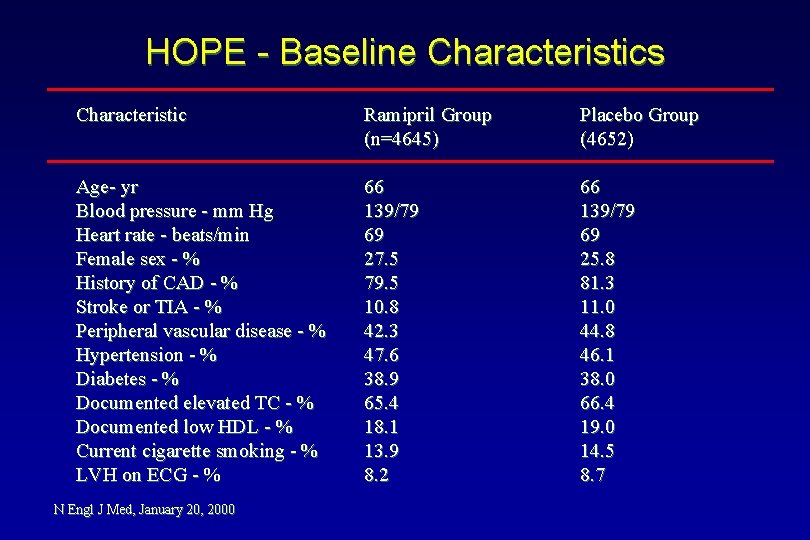 HOPE - Baseline Characteristics

| Characteristic | Ramipril Group (n=4645) | Placebo Group (4652) |
|---|---|---|
| Age- yr | 66 | 66 |
| Blood pressure - mm Hg | 139/79 | 139/79 |
| Heart rate - beats/min | 69 | 69 |
| Female sex - % | 27.5 | 25.8 |
| History of CAD - % | 79.5 | 81.3 |
| Stroke or TIA - % | 10.8 | 11.0 |
| Peripheral vascular disease - % | 42.3 | 44.8 |
| Hypertension - % | 47.6 | 46.1 |
| Diabetes - % | 38.9 | 38.0 |
| Documented elevated TC - % | 65.4 | 66.4 |
| Documented low HDL - % | 18.1 | 19.0 |
| Current cigarette smoking - % | 13.9 | 14.5 |
| LVH on ECG - % | 8.2 | 8.7 |

N Engl J Med, January 20, 2000